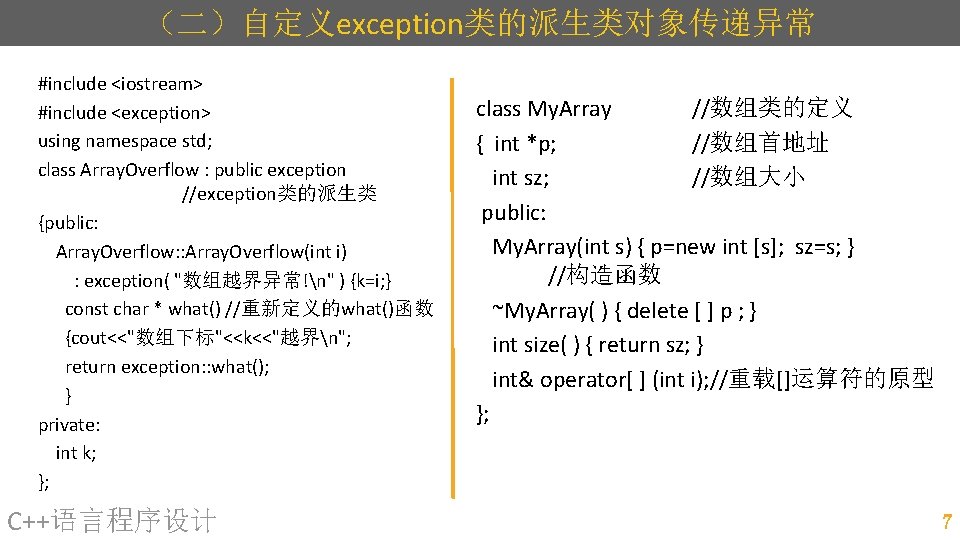 （二）自定义exception类的派生类对象传递异常

#include <iostream>
#include <exception>
using namespace std;
class ArrayOverflow : public exception
//exception类的派生类
{public:
ArrayOverflow::ArrayOverflow(int i)
: exception( "数组越界异常!\n" ) {k=i;}
const char * what() //重新定义的what()函数
{cout<<"数组下标"<<k<<"越界\n";
return exception::what();
}
private:
int k;
};

class MyArray //数组类的定义
{ int *p; //数组首地址
int sz; //数组大小
public:
MyArray(int s) { p=new int [s]; sz=s; }
//构造函数
~MyArray( ) { delete [ ] p ; }
int size( ) { return sz; }
int& operator[ ] (int i);//重载[]运算符的原型
};

C++语言程序设计

7